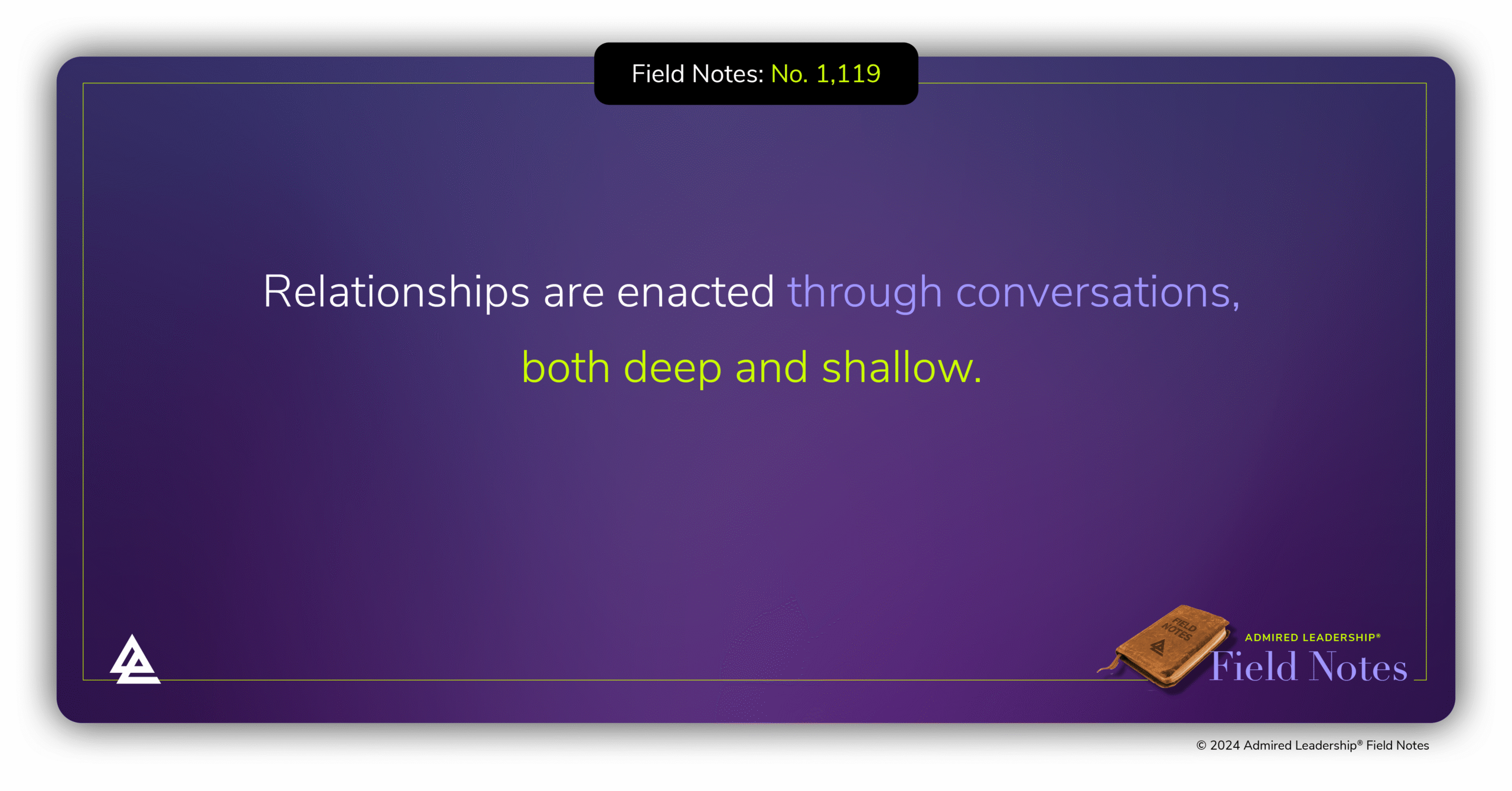 Field Notes: No. 1,119

Relationships are enacted through conversations, both deep and shallow.

FIELD NOTES

ADMIRED LEADERSHIP®
Field Notes

© 2024 Admired Leadership® Field Notes